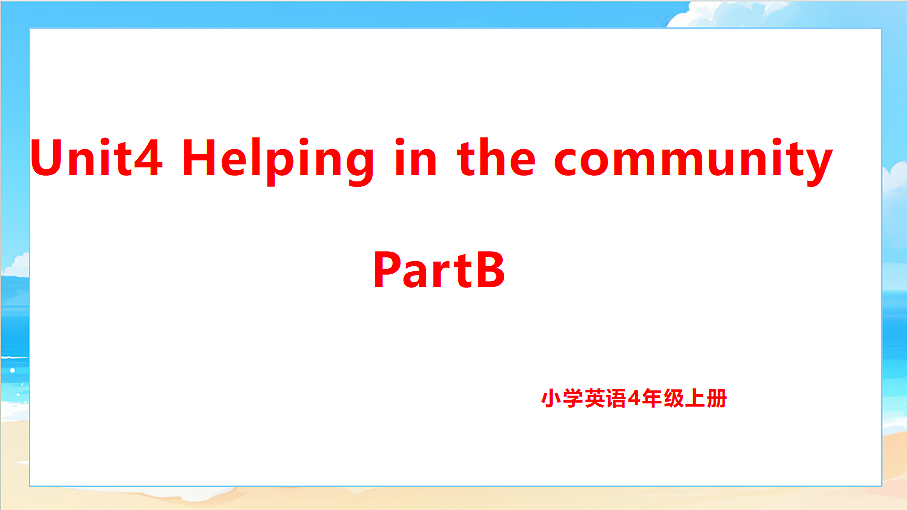 Unit4 Helping in the community

PartB

小学英语4年级上册